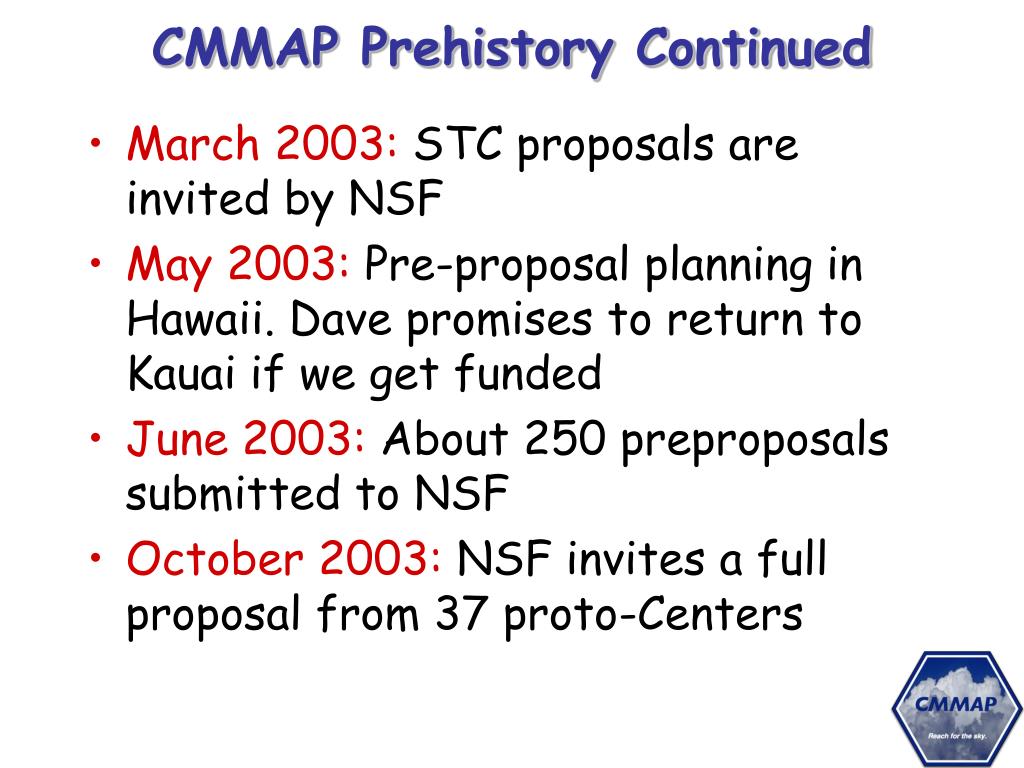 CMMAP Prehistory Continued

• March 2003: STC proposals are invited by NSF

• May 2003: Pre-proposal planning in Hawaii. Dave promises to return to Kauai if we get funded

• June 2003: About 250 preproposals submitted to NSF

• October 2003: NSF invites a full proposal from 37 proto-Centers

CMMAP
Reach for the sky.